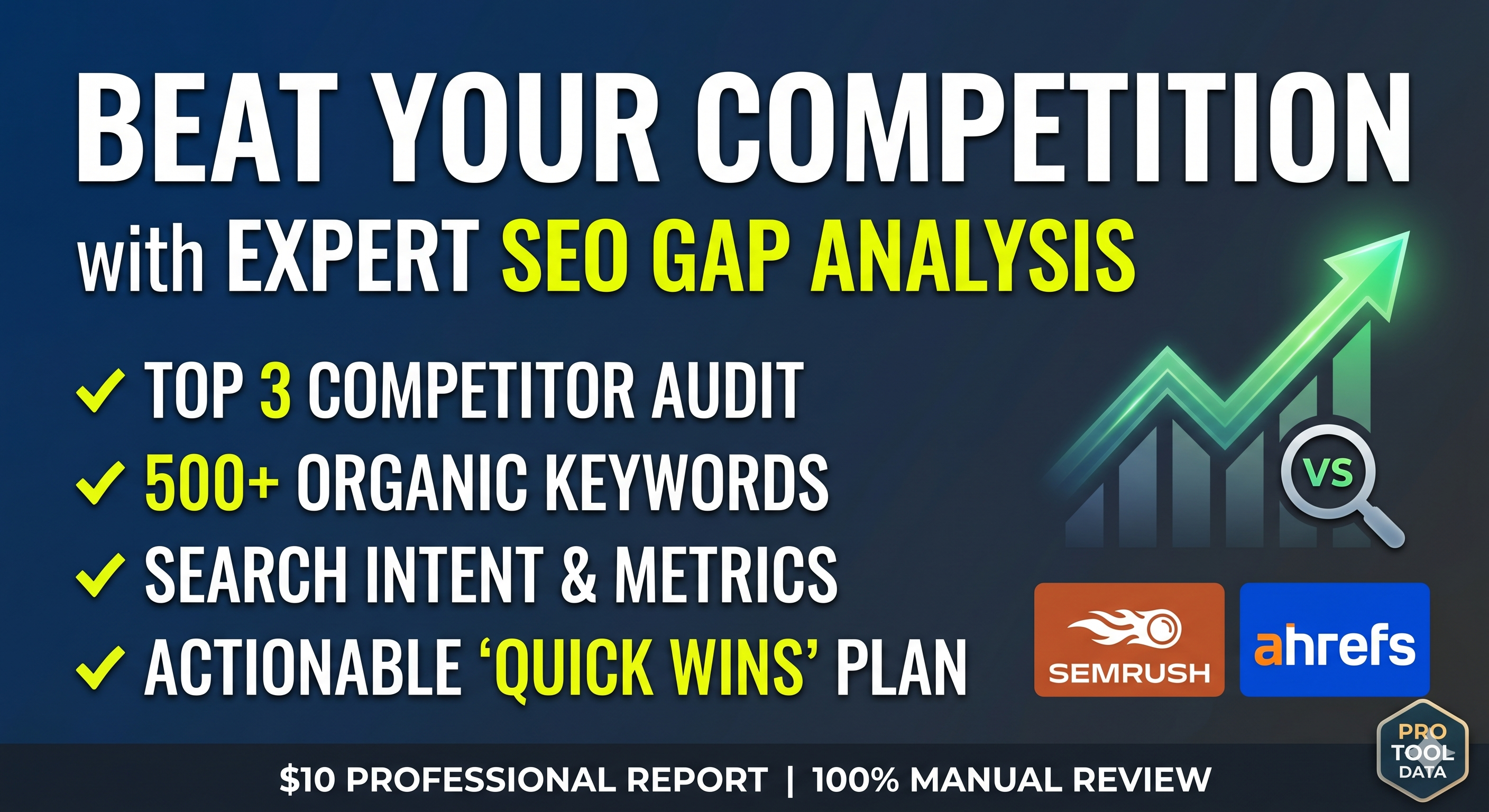 BEAT YOUR COMPETITION
with EXPERT SEO GAP ANALYSIS

✓ TOP 3 COMPETITOR AUDIT
✓ 500+ ORGANIC KEYWORDS
✓ SEARCH INTENT & METRICS
✓ ACTIONABLE 'QUICK WINS' PLAN

VS

SEMRUSH

ahrefs

PRO TOOL DATA

$10 PROFESSIONAL REPORT | 100% MANUAL REVIEW